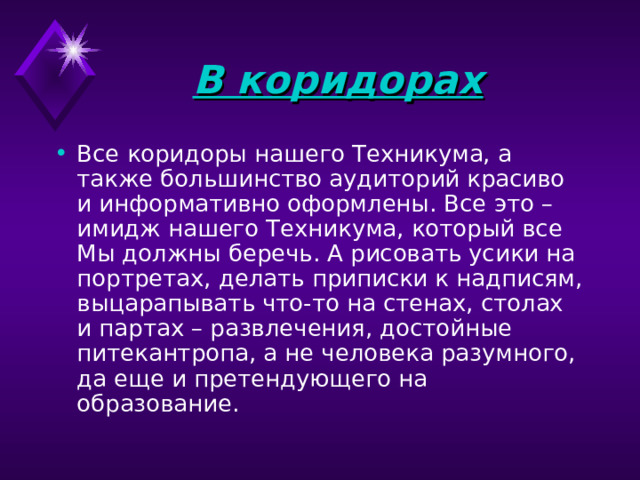 В коридорах

• Все коридоры нашего Техникума, а также большинство аудиторий красиво и информативно оформлены. Все это – имидж нашего Техникума, который все Мы должны беречь. А рисовать усики на портретах, делать приписки к надписям, выцарапывать что-то на стенах, столах и партах – развлечения, достойные питекантропа, а не человека разумного, да еще и претендующего на образование.